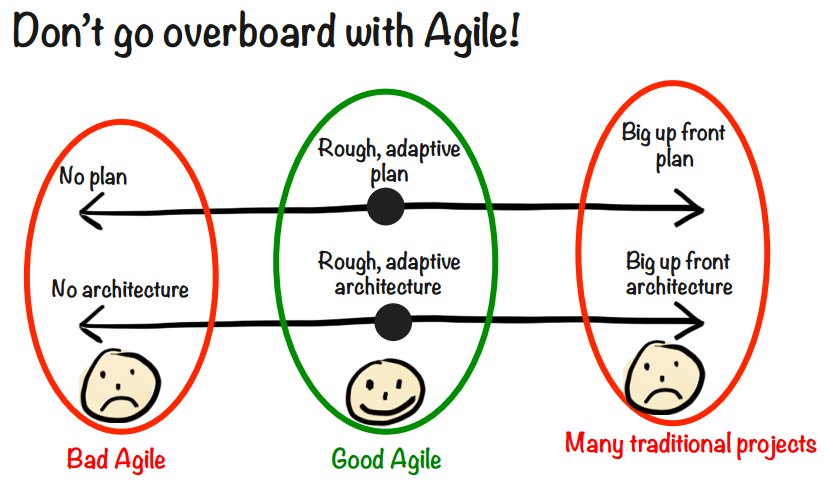 Don't go overboard with Agile!

No plan

Rough, adaptive plan

Big up front plan

No architecture

Rough, adaptive architecture

Big up front architecture

Bad Agile

Good Agile

Many traditional projects